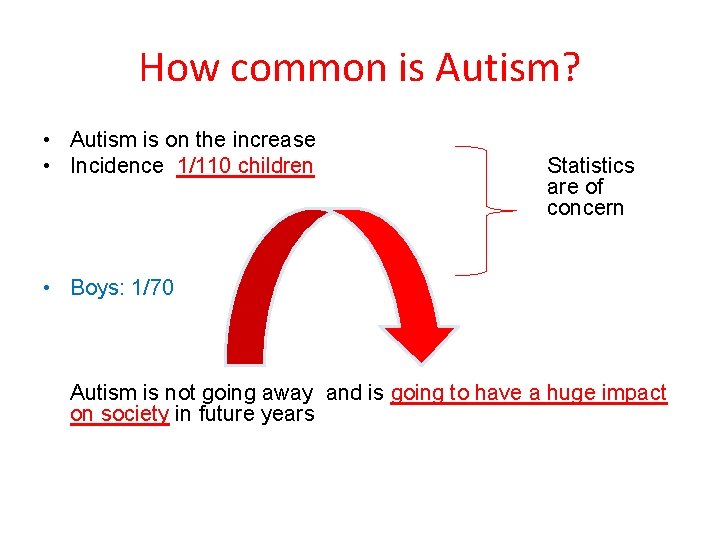 How common is Autism?

• Autism is on the increase
• Incidence 1/110 children

Statistics are of concern

• Boys: 1/70

Autism is not going away and is going to have a huge impact on society in future years